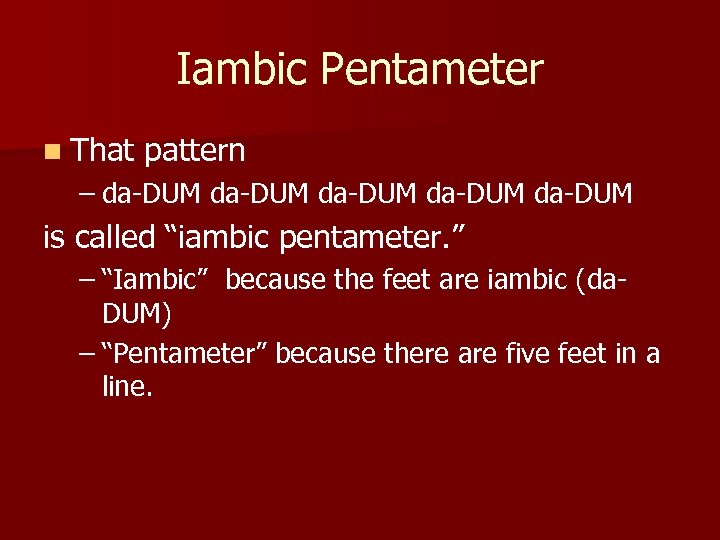 Iambic Pentameter

That pattern

– da-DUM da-DUM da-DUM da-DUM da-DUM

is called “iambic pentameter.”

– “Iambic” because the feet are iambic (da-DUM)

– “Pentameter” because there are five feet in a line.